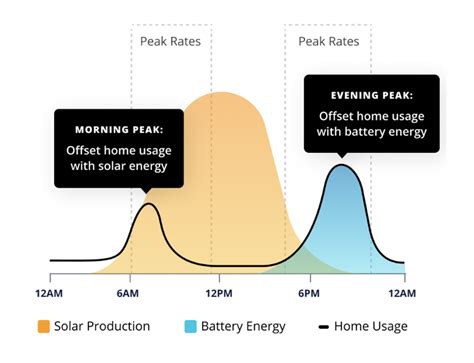 Peak Rates

Peak Rates

MORNING PEAK:
Offset home usage with solar energy

EVENING PEAK:
Offset home usage with battery energy

12AM
6AM
12PM
6PM
12AM

Solar Production
Battery Energy
Home Usage